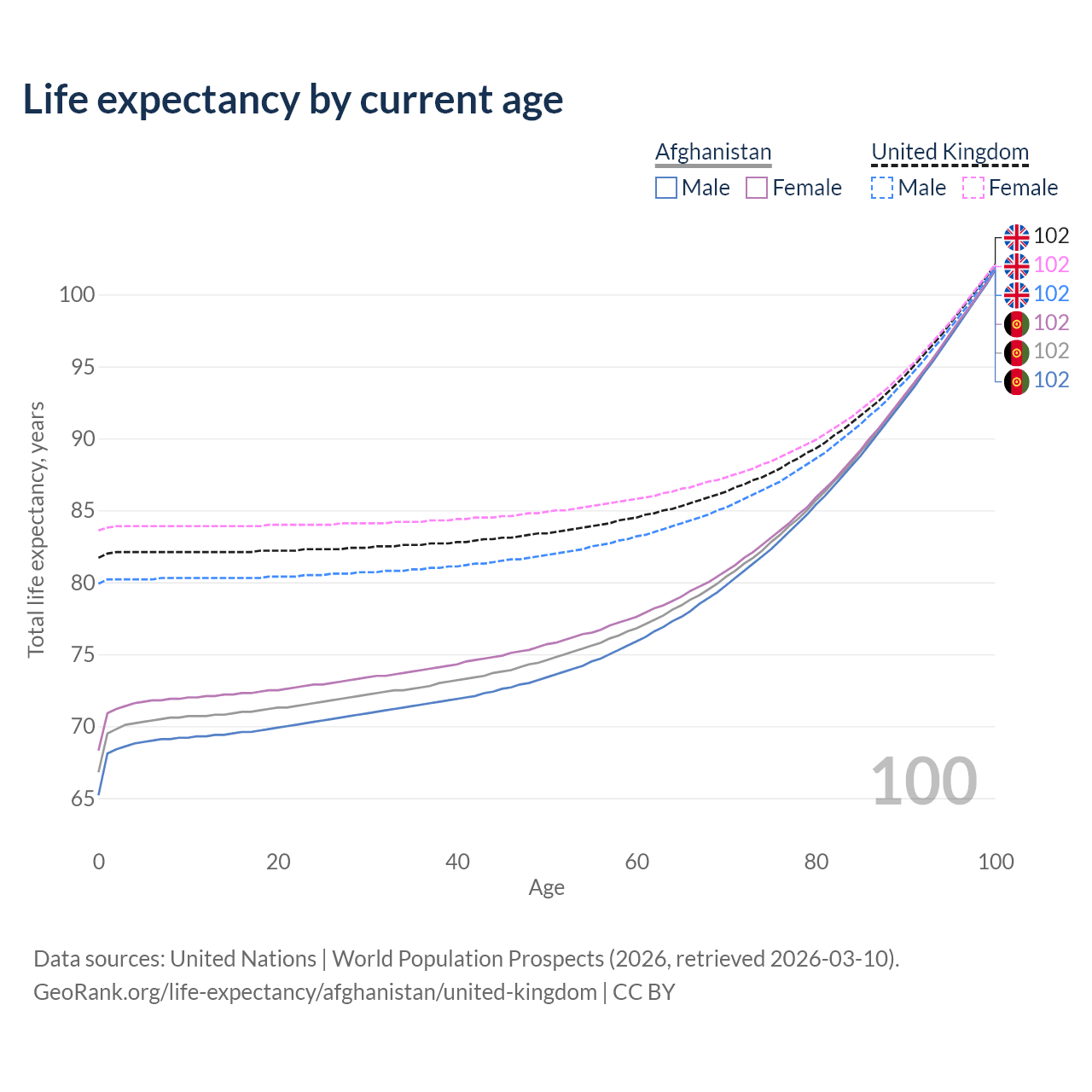 Life expectancy by current age

Afghanistan
Male Female

United Kingdom
Male Female

102
102
102
102
102
102

100
95
90
85
80
75
70
65

Total life expectancy, years

100

0
20
40
60
80
100
Age

Data sources: United Nations | World Population Prospects (2026, retrieved 2026-03-10).
GeoRank.org/life-expectancy/afghanistan/united-kingdom | CC BY